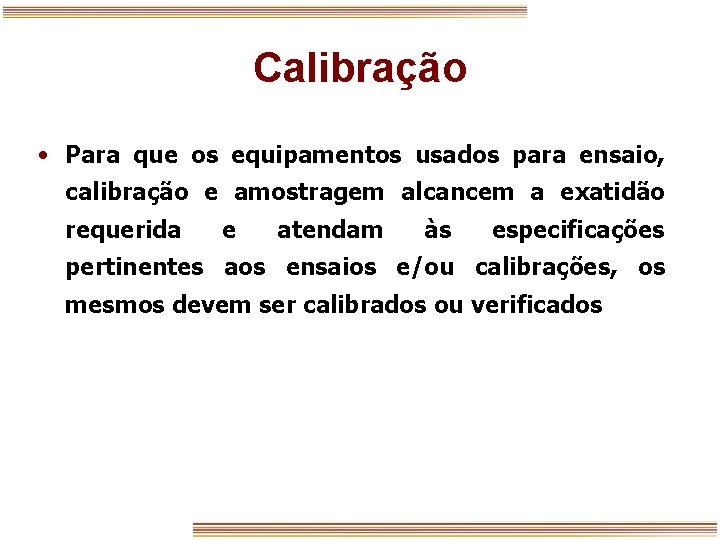 Calibração

• Para que os equipamentos usados para ensaio, calibração e amostragem alcancem a exatidão requerida e atendam às especificações pertinentes aos ensaios e/ou calibrações, os mesmos devem ser calibrados ou verificados